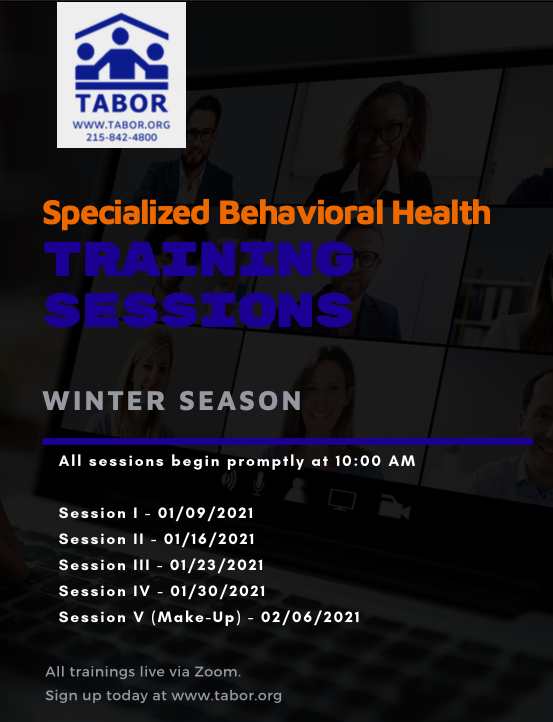 TABOR
WWW.TABOR.ORG
215-842-4800

Specialized Behavioral Health
TRAINING SESSIONS

WINTER SEASON

All sessions begin promptly at 10:00 AM

Session I - 01/09/2021
Session II - 01/16/2021
Session III - 01/23/2021
Session IV - 01/30/2021
Session V (Make-Up) - 02/06/2021

All trainings live via Zoom.
Sign up today at www.tabor.org